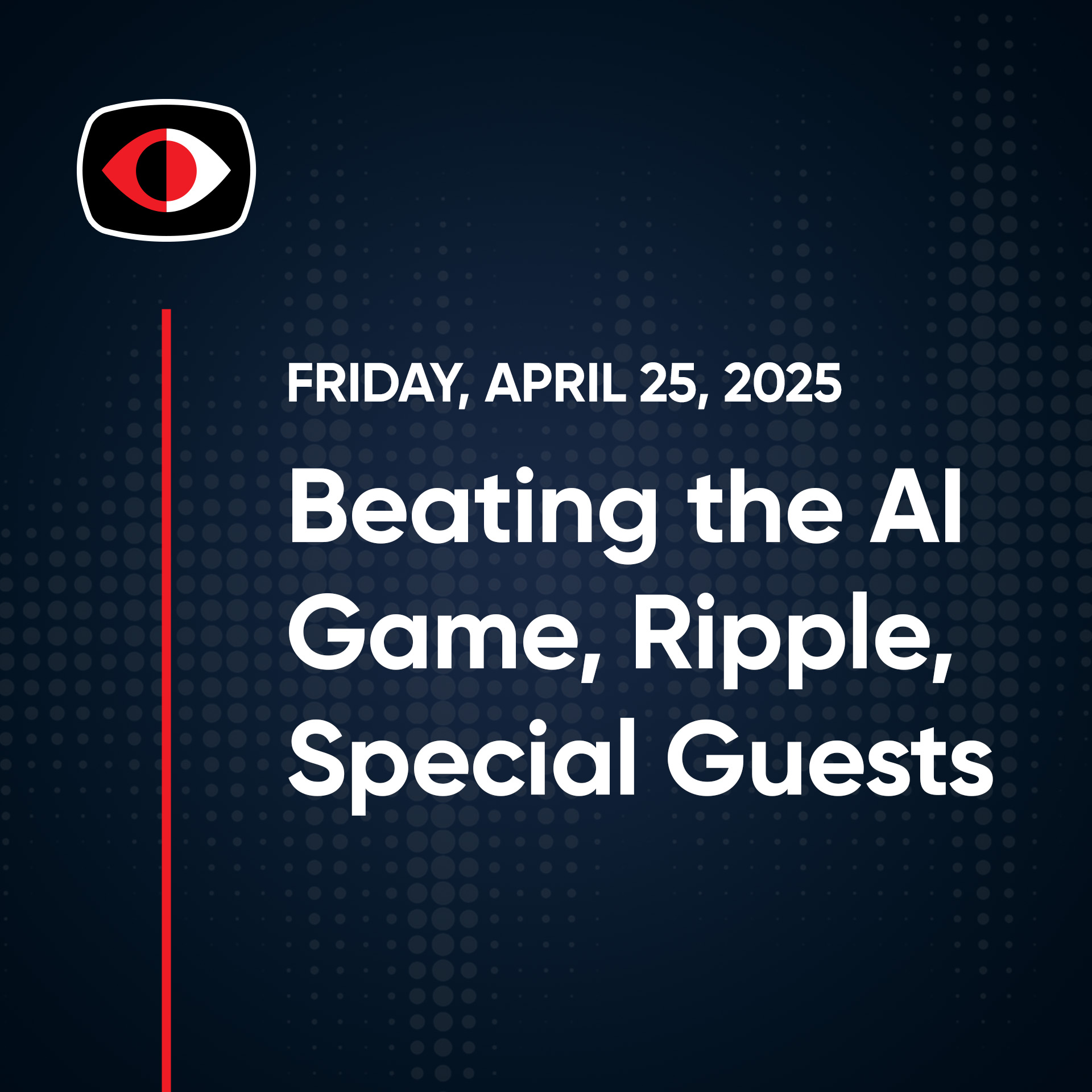 FRIDAY, APRIL 25, 2025

Beating the AI Game, Ripple, Special Guests